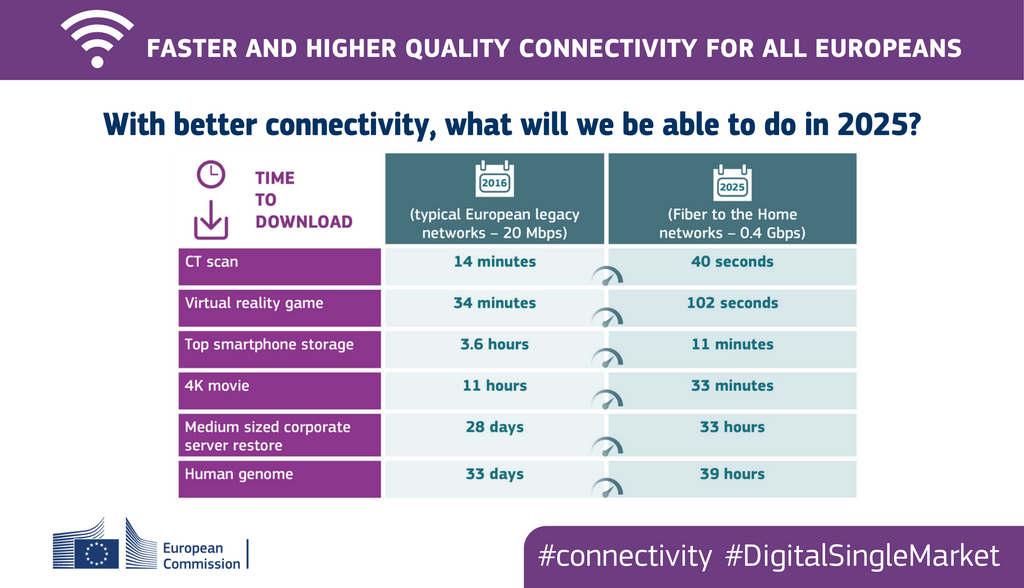 FASTER AND HIGHER QUALITY CONNECTIVITY FOR ALL EUROPEANS

With better connectivity, what will we be able to do in 2025?

| TIME TO DOWNLOAD | 2016 (typical European legacy networks – 20 Mbps) | 2025 (Fiber to the Home networks – 0.4 Gbps) |
|---|---|---|
| CT scan | 14 minutes | 40 seconds |
| Virtual reality game | 34 minutes | 102 seconds |
| Top smartphone storage | 3.6 hours | 11 minutes |
| 4K movie | 11 hours | 33 minutes |
| Medium sized corporate server restore | 28 days | 33 hours |
| Human genome | 33 days | 39 hours |

European Commission

#connectivity #DigitalSingleMarket